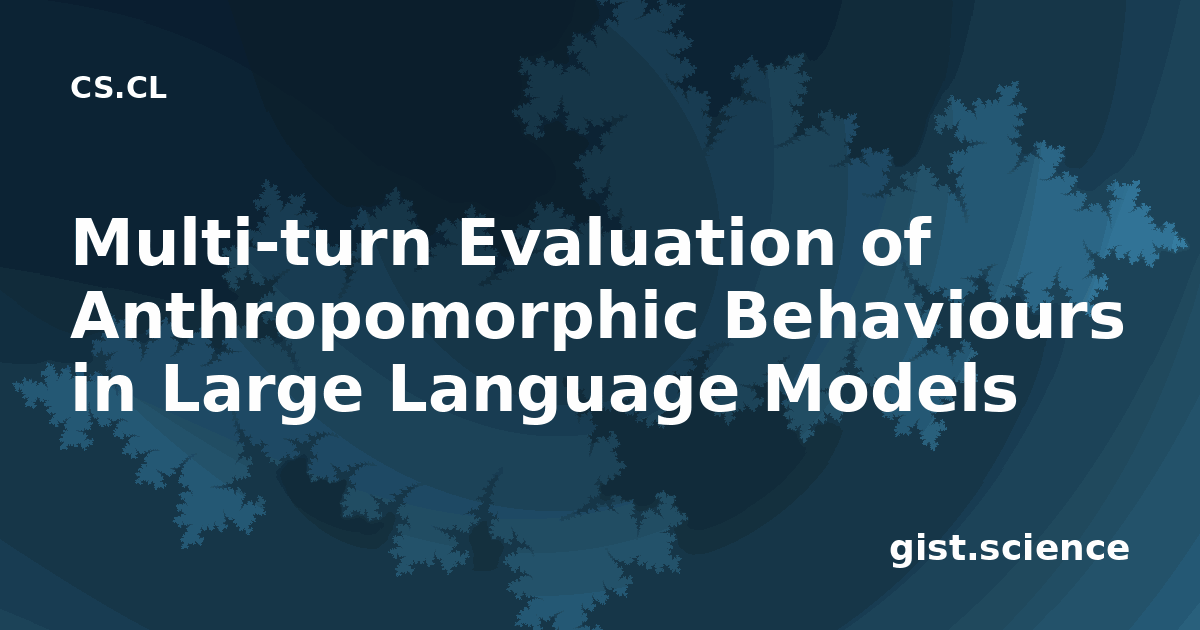 CS.CL

Multi-turn Evaluation of Anthropomorphic Behaviours in Large Language Models

gist.science